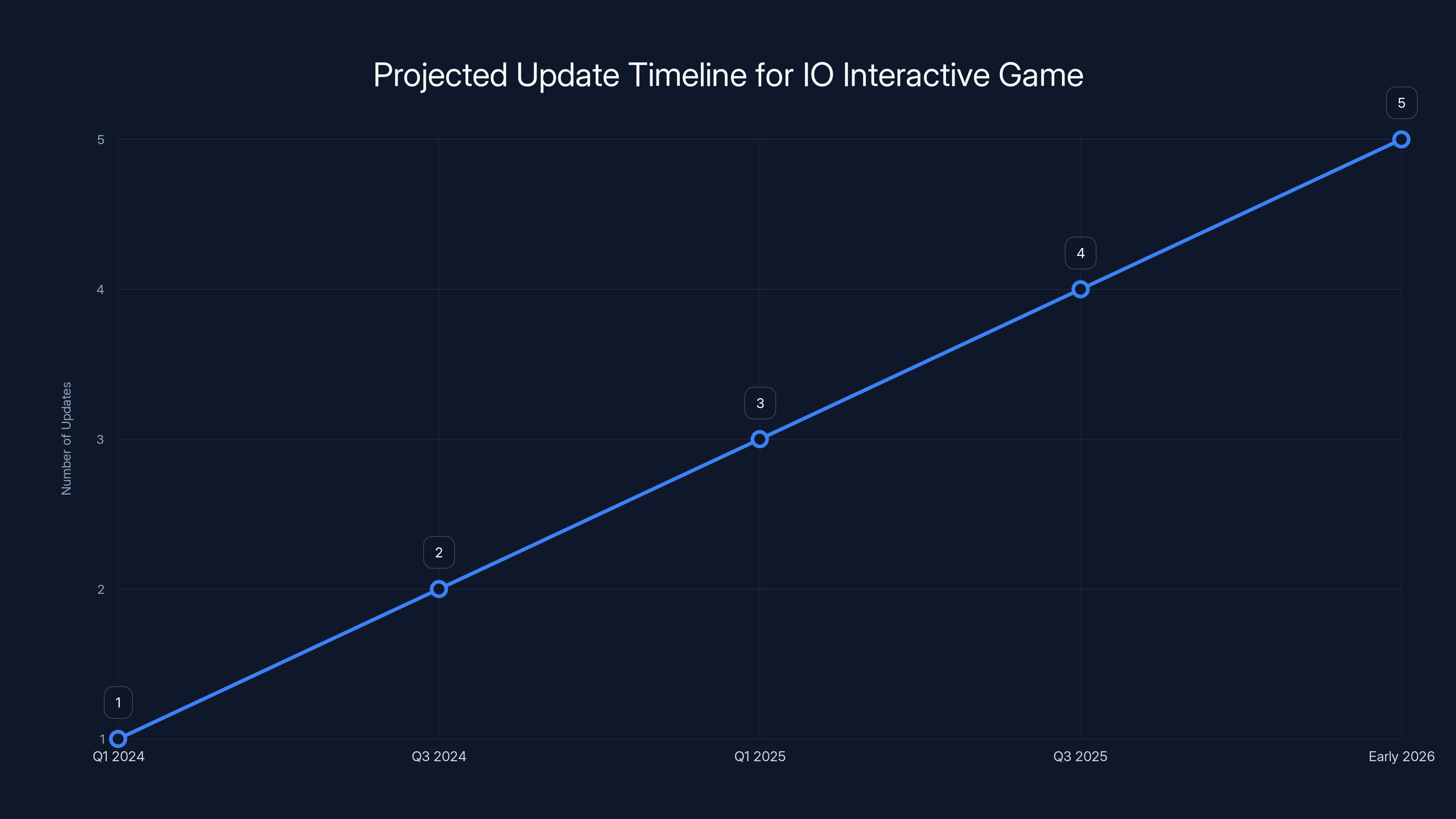 Projected Update Timeline for IO Interactive Game

Number of Updates

5
4
3
2
1

1
2
3
4
5

Q1 2024
Q3 2024
Q1 2025
Q3 2025
Early 2026